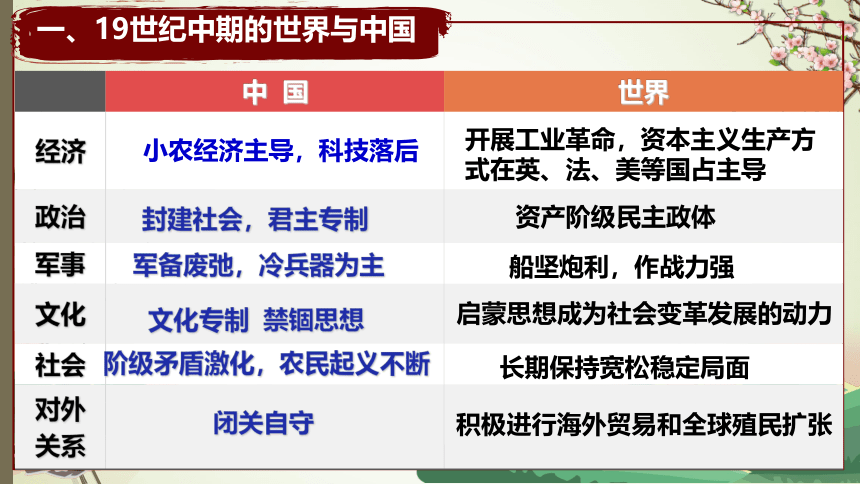 一、19世纪中期的世界与中国

| | 中 国 | 世界 |
|---|---|---|
| 经济 | 小农经济主导，科技落后 | 开展工业革命，资本主义生产方式在英、法、美等国占主导 |
| 政治 | 封建社会，君主专制 | 资产阶级民主政体 |
| 军事 | 军备废弛，冷兵器为主 | 船坚炮利，作战力强 |
| 文化 | 文化专制 禁锢思想 | 启蒙思想成为社会变革发展的动力 |
| 社会 | 阶级矛盾激化，农民起义不断 | 长期保持宽松稳定局面 |
| 对外关系 | 闭关自守 | 积极进行海外贸易和全球殖民扩张 |